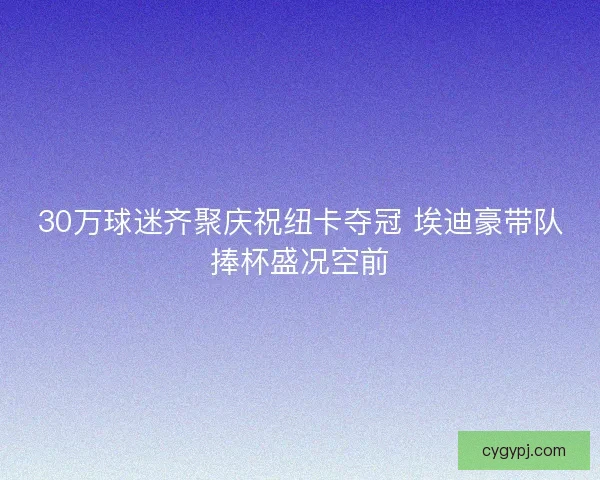 30万球迷齐聚庆祝纽卡夺冠 埃迪豪带队捧杯盛况空前

cygypj.com